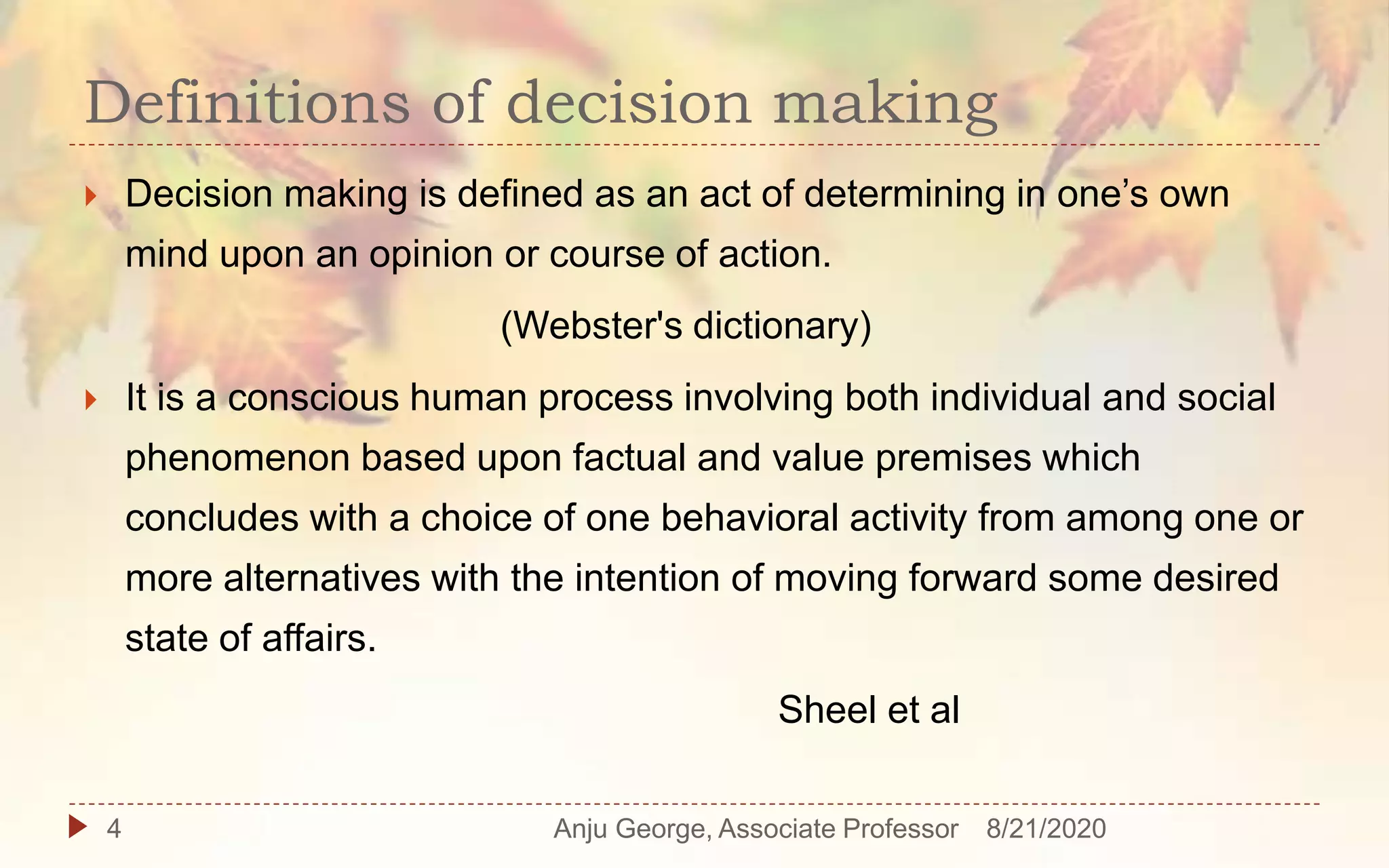 Definitions of decision making

Decision making is defined as an act of determining in one’s own mind upon an opinion or course of action.

(Webster's dictionary)

It is a conscious human process involving both individual and social phenomenon based upon factual and value premises which concludes with a choice of one behavioral activity from among one or more alternatives with the intention of moving forward some desired state of affairs.

Sheel et al

4 Anju George, Associate Professor 8/21/2020